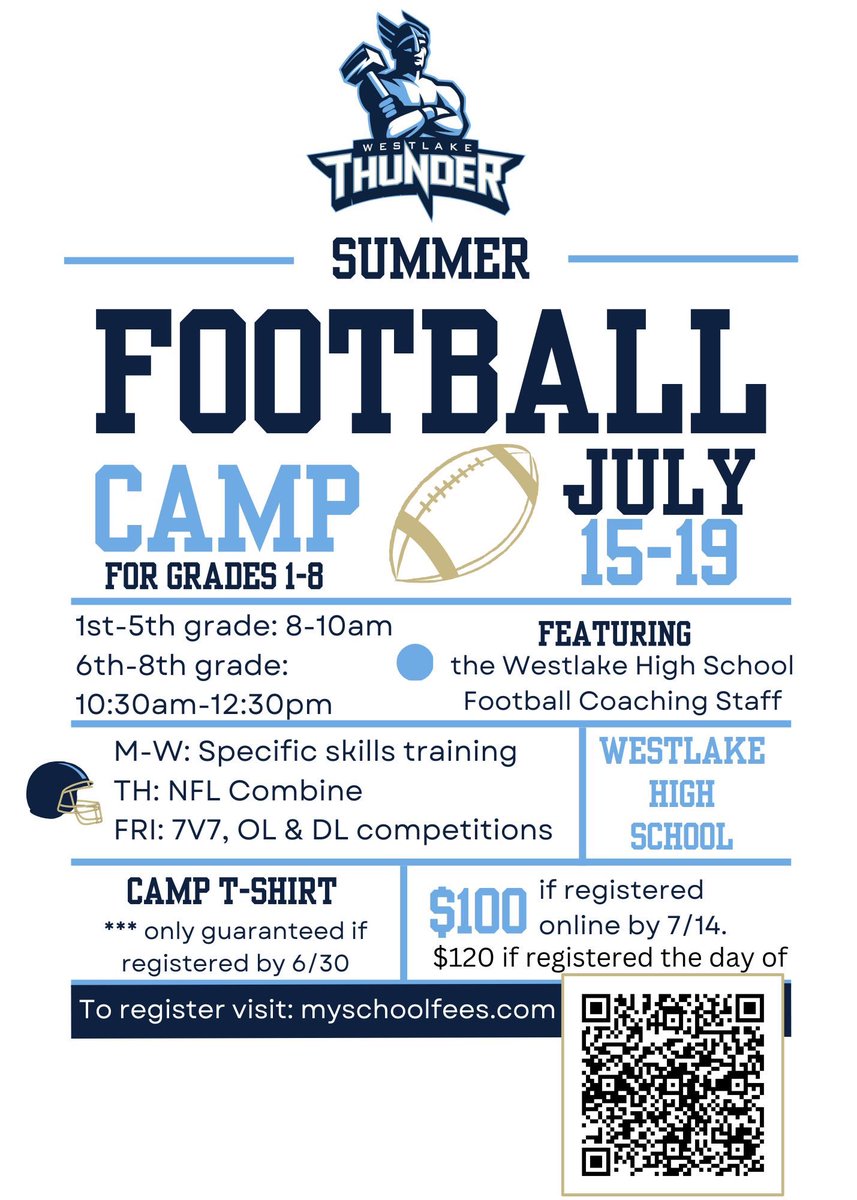 WESTLAKE
THUNDER

SUMMER

FOOTBALL

CAMP
FOR GRADES 1-8

JULY
15-19

1st-5th grade: 8-10am
6th-8th grade: 10:30am-12:30pm

FEATURING
the Westlake High School Football Coaching Staff

M-W: Specific skills training
TH: NFL Combine
FRI: 7V7, OL & DL competitions

WESTLAKE HIGH SCHOOL

CAMP T-SHIRT
*** only guaranteed if registered by 6/30

$100 if registered online by 7/14.
$120 if registered the day of

To register visit: myschoolfees.com